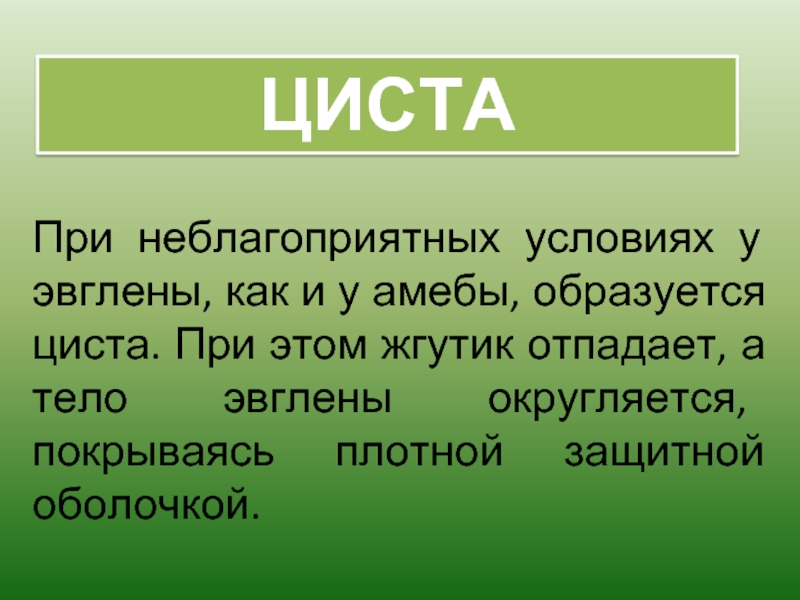 ЦИСТА

При неблагоприятных условиях у эвглены, как и у амебы, образуется циста. При этом жгутик отпадает, а тело эвглены округляется, покрываясь плотной защитной оболочкой.